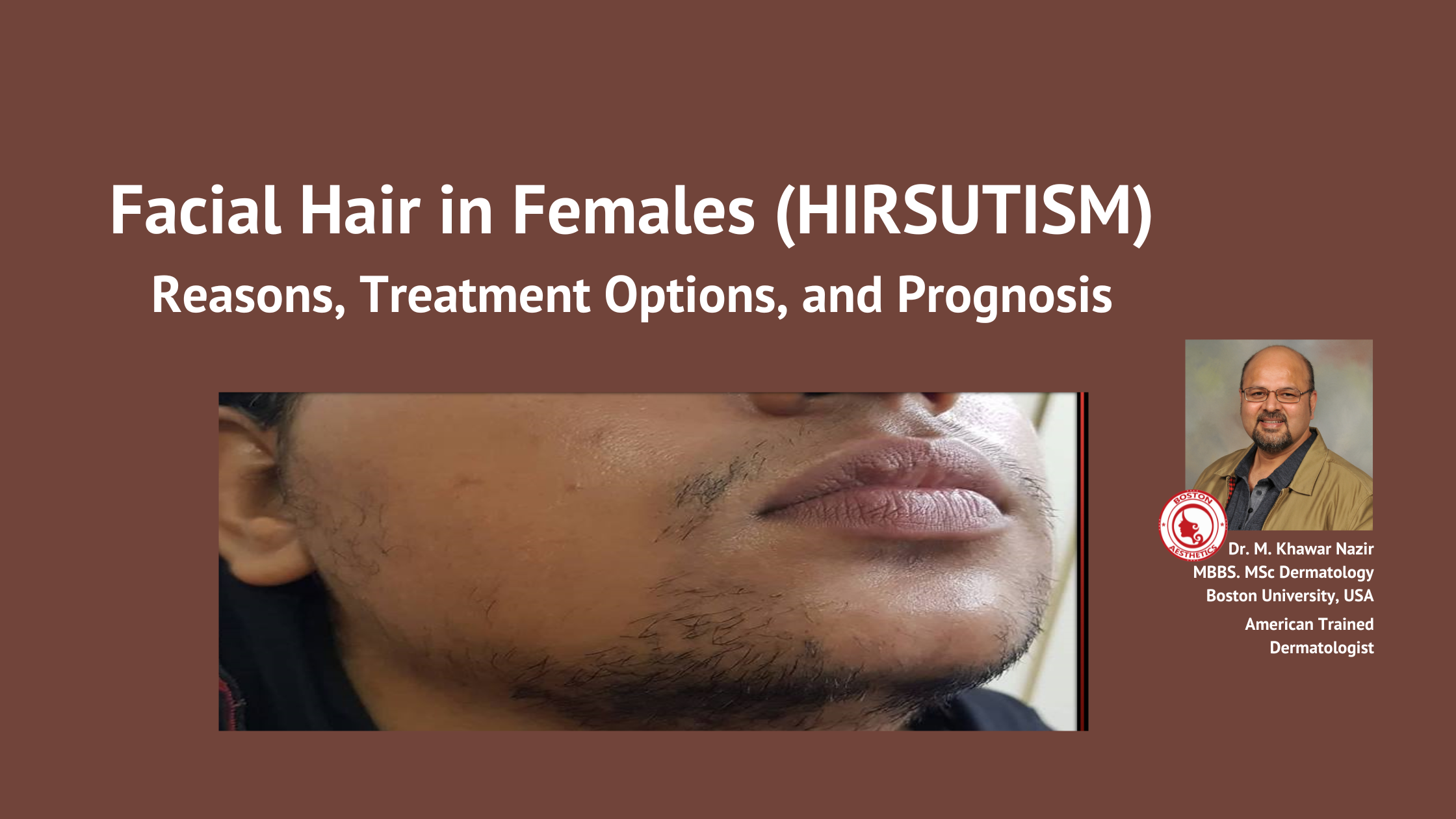 Facial Hair in Females (HIRSUTISM)

Reasons, Treatment Options, and Prognosis

BOSTON AESTHETICS

Dr. M. Khawar Nazir
MBBS. MSc Dermatology
Boston University, USA

American Trained
Dermatologist